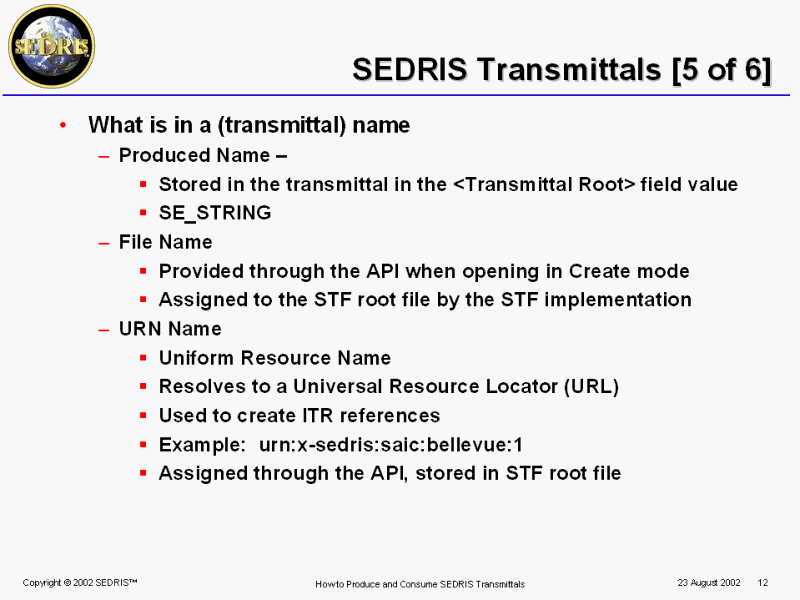 SEDRIS

SEDRIS Transmittals [5 of 6]

• What is in a (transmittal) name
– Produced Name –
▪ Stored in the transmittal in the <Transmittal Root> field value
▪ SE_STRING
– File Name
▪ Provided through the API when opening in Create mode
▪ Assigned to the STF root file by the STF implementation
– URN Name
▪ Uniform Resource Name
▪ Resolves to a Universal Resource Locator (URL)
▪ Used to create ITR references
▪ Example: urn:x-sedris:saic:bellevue:1
▪ Assigned through the API, stored in STF root file

Copyright © 2002 SEDRIS™ How to Produce and Consume SEDRIS Transmittals 23 August 2002 12